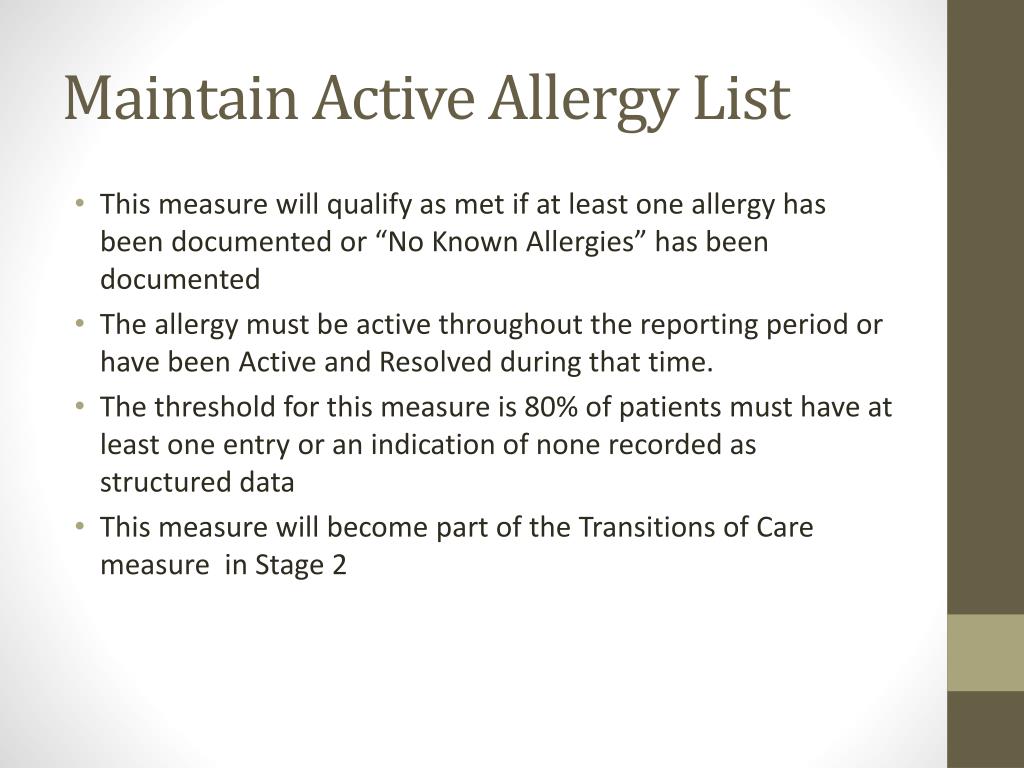 Maintain Active Allergy List

• This measure will qualify as met if at least one allergy has been documented or “No Known Allergies” has been documented
• The allergy must be active throughout the reporting period or have been Active and Resolved during that time.
• The threshold for this measure is 80% of patients must have at least one entry or an indication of none recorded as structured data
• This measure will become part of the Transitions of Care measure in Stage 2